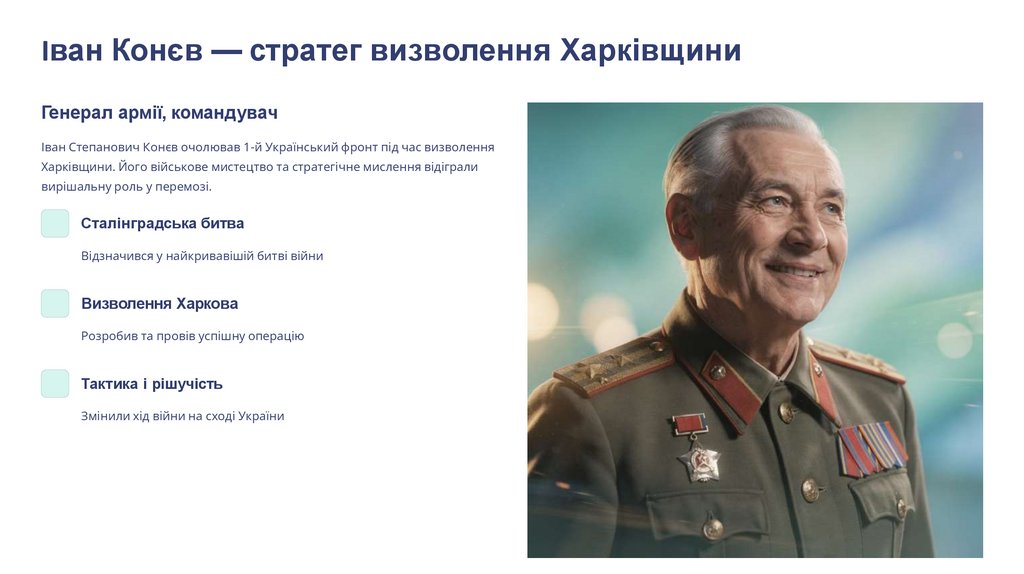 Іван Конєв — стратег визволення Харківщини

Генерал армії, командувач

Іван Степанович Конєв очолював 1-й Український фронт під час визволення Харківщини. Його військове мистецтво та стратегічне мислення відіграли вирішальну роль у перемозі.

Сталінградська битва

Відзначився у найкривавішій битві війни

Визволення Харкова

Розробив та провів успішну операцію

Тактика і рішучість

Змінили хід війни на сході України